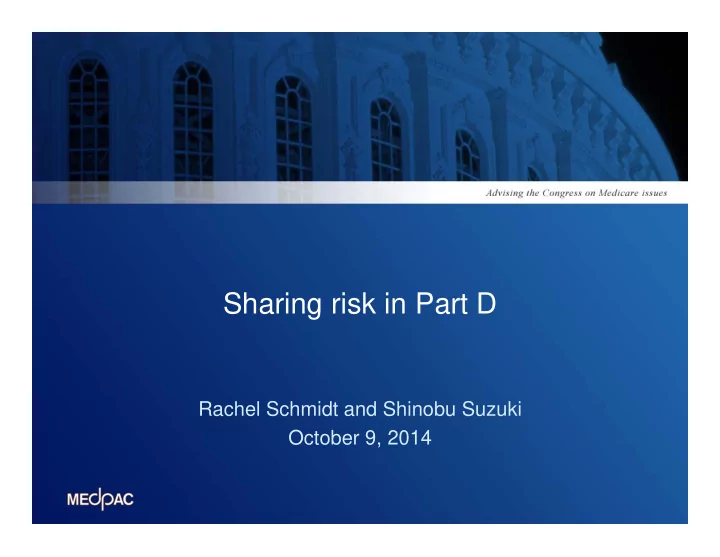 Advising the Congress on Medicare issues

Sharing risk in Part D

Rachel Schmidt and Shinobu Suzuki
October 9, 2014

MEDPAC